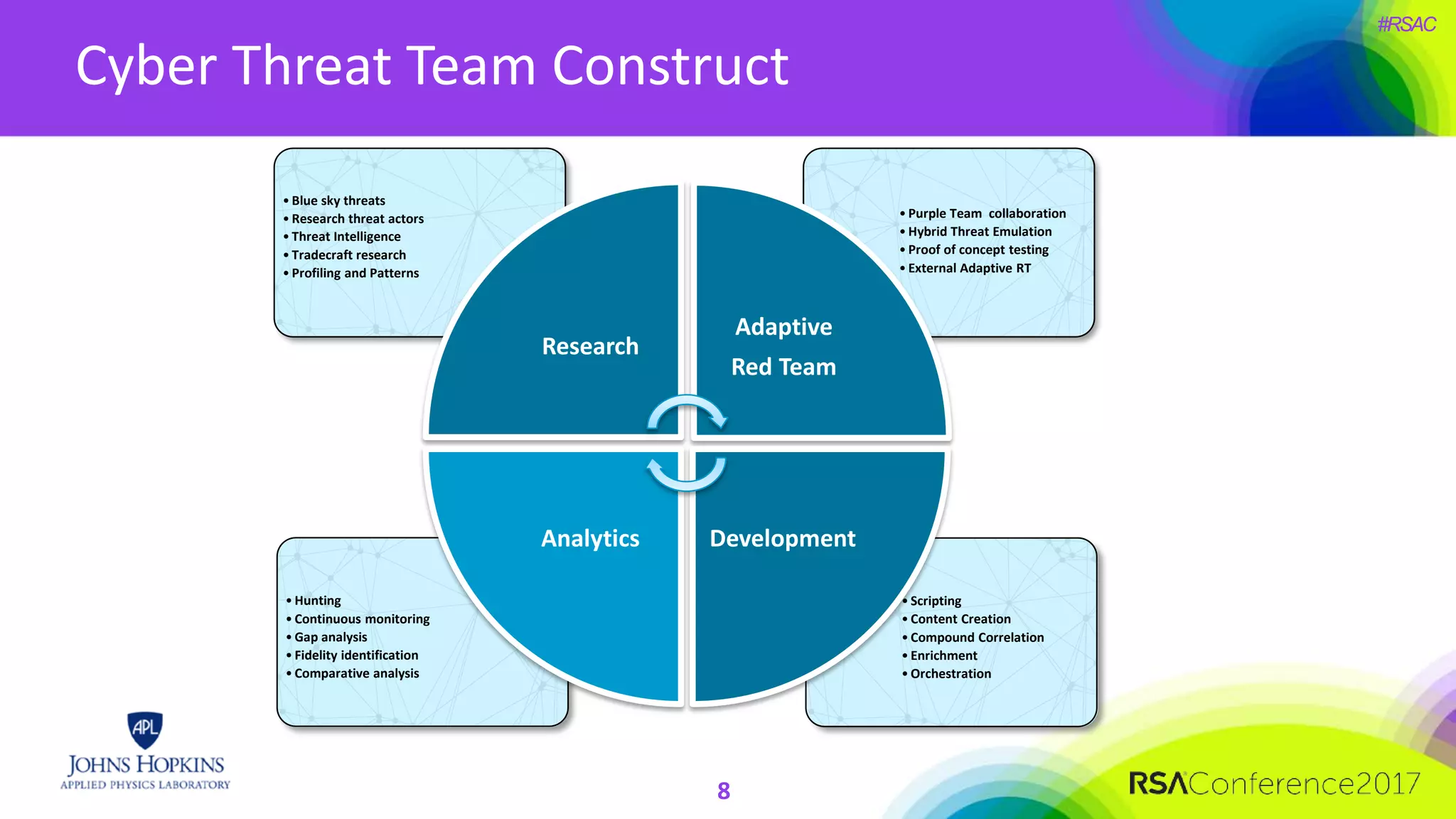 #RSAC

Cyber Threat Team Construct

• Blue sky threats
• Research threat actors
• Threat Intelligence
• Tradecraft research
• Profiling and Patterns

• Purple Team collaboration
• Hybrid Threat Emulation
• Proof of concept testing
• External Adaptive RT

Research

Adaptive Red Team

Analytics

Development

• Hunting
• Continuous monitoring
• Gap analysis
• Fidelity identification
• Comparative analysis

• Scripting
• Content Creation
• Compound Correlation
• Enrichment
• Orchestration

APL
JOHNS HOPKINS
APPLIED PHYSICS LABORATORY

8

RSAConference2017